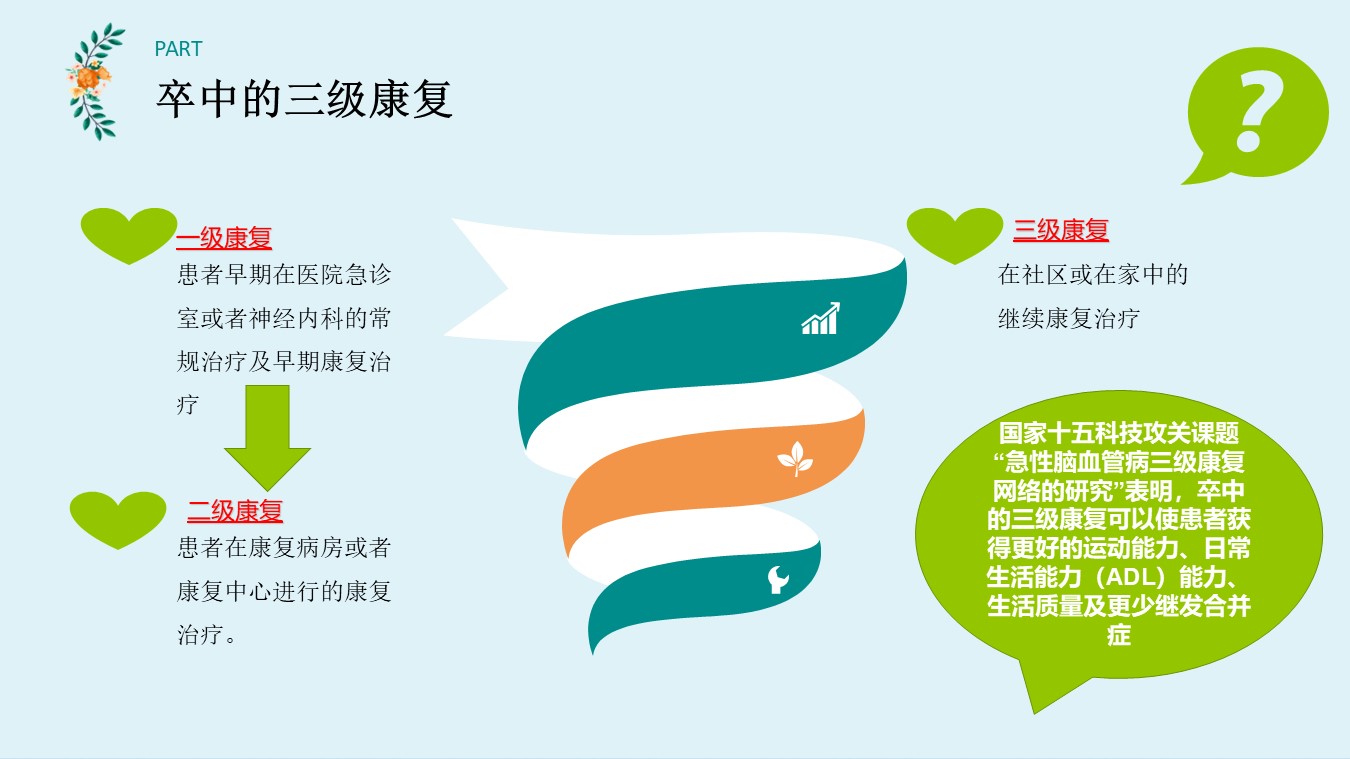 PART
卒中的三级康复

?

一级康复
患者早期在医院急诊室或者神经内科的常规治疗及早期康复治疗

二级康复
患者在康复病房或者康复中心进行的康复治疗。

三级康复
在社区或在家中的继续康复治疗

国家十五科技攻关课题“急性脑血管病三级康复网络的研究”表明，卒中的三级康复可以使患者获得更好的运动能力、日常生活能力（ADL）能力、生活质量及更少继发合并症